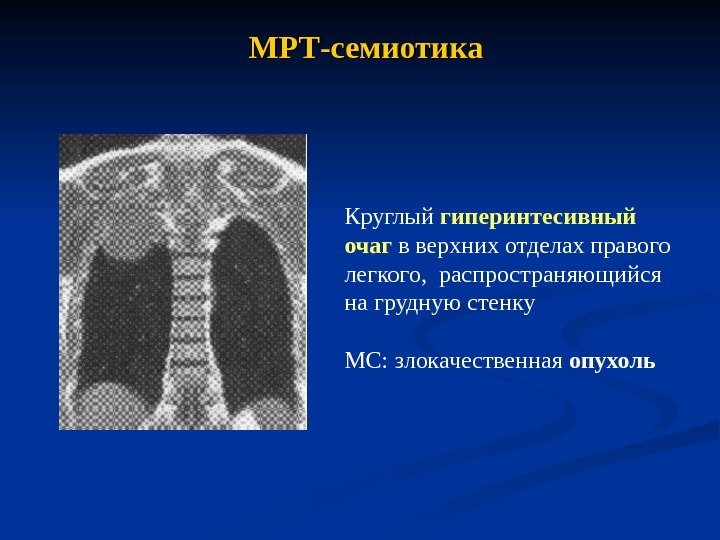 МРТ-семиотика

Круглый гиперинтесивный очаг в верхних отделах правого легкого, распространяющийся на грудную стенку

МС: злокачественная опухоль